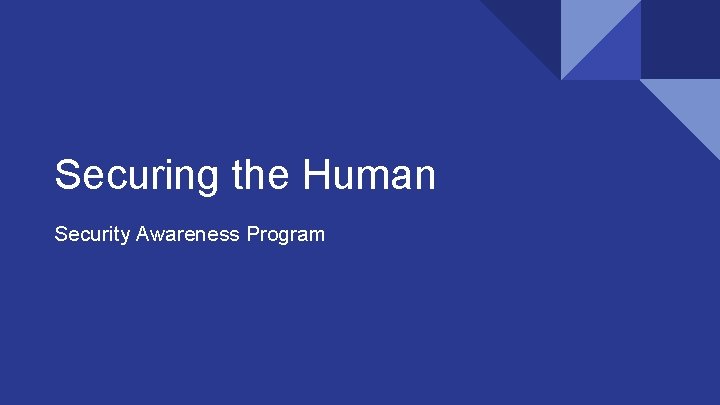 Securing the Human

Security Awareness Program